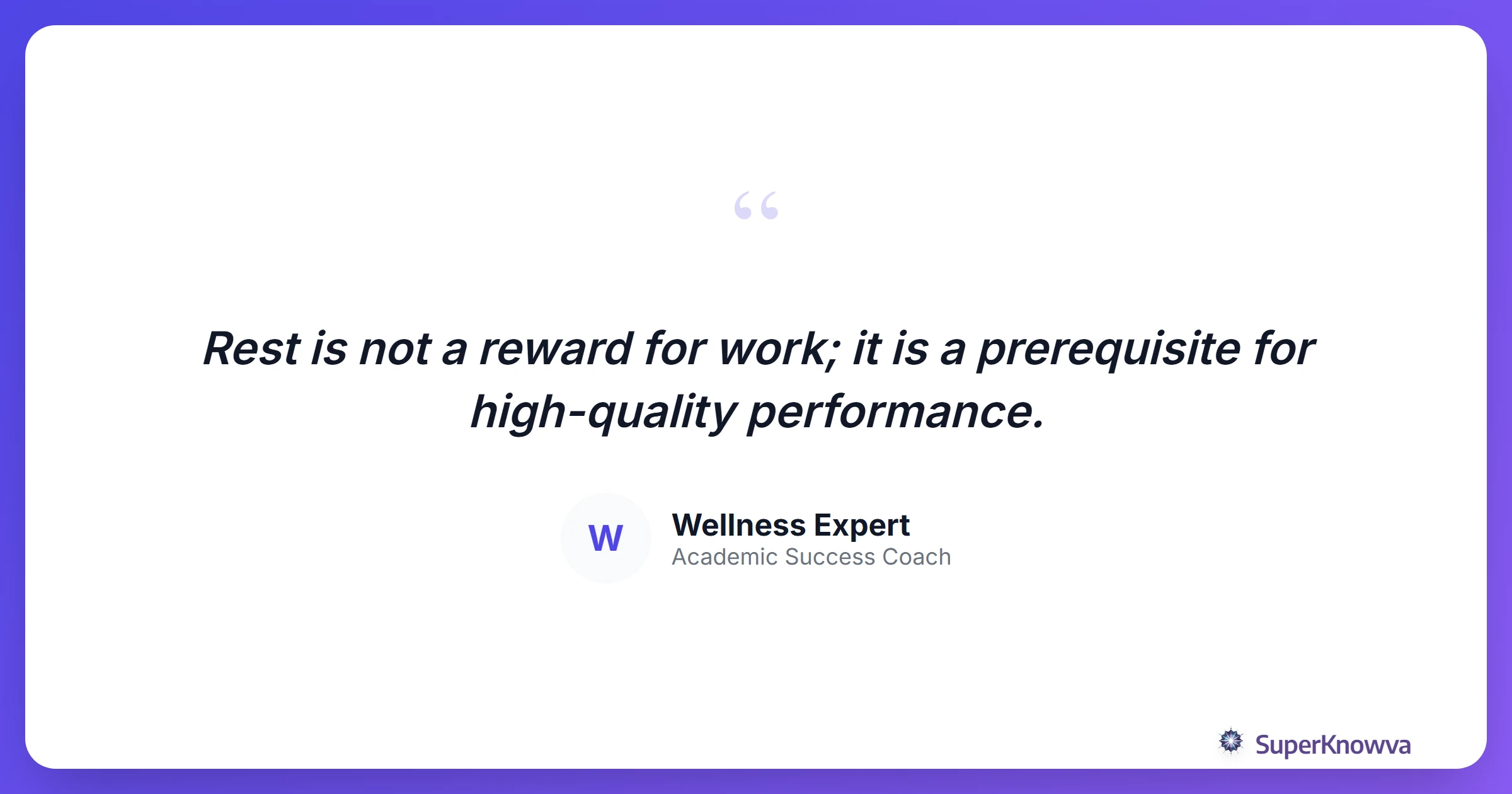 “

Rest is not a reward for work; it is a prerequisite for high-quality performance.

W

Wellness Expert
Academic Success Coach

SuperKnowva